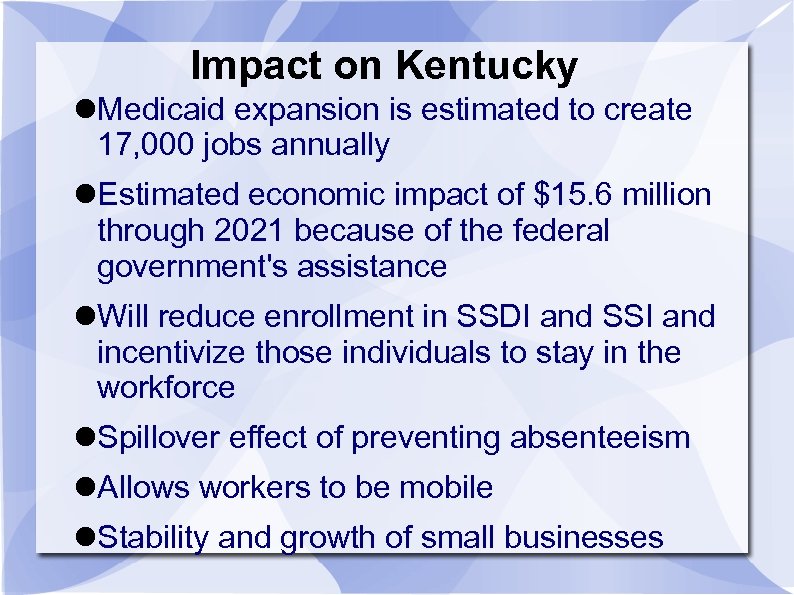 Impact on Kentucky

●Medicaid expansion is estimated to create 17,000 jobs annually

●Estimated economic impact of \$15.6 million through 2021 because of the federal government's assistance

●Will reduce enrollment in SSDI and SSI and incentivize those individuals to stay in the workforce

●Spillover effect of preventing absenteeism

●Allows workers to be mobile

●Stability and growth of small businesses